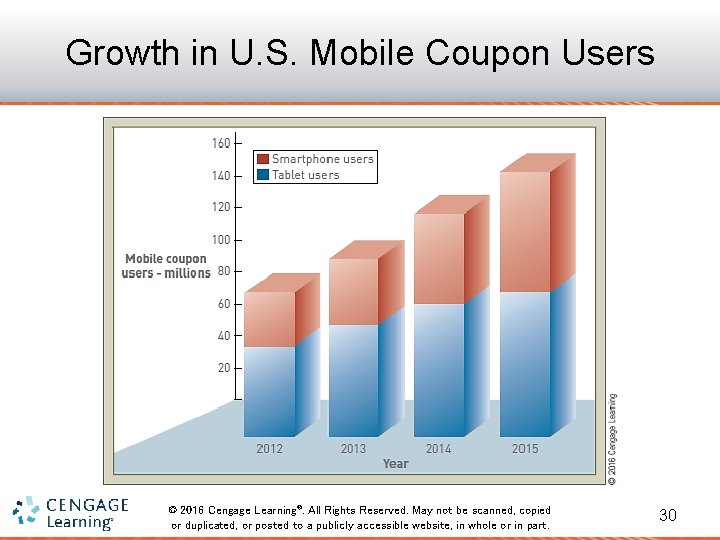 Growth in U.S. Mobile Coupon Users

160
140
120
100
80
60
40
20

Smartphone users
Tablet users

Mobile coupon users - millions

2012
2013
2014
2015
Year

© 2016 Cengage Learning

CENGAGE Learning®

© 2016 Cengage Learning®. All Rights Reserved. May not be scanned, copied or duplicated, or posted to a publicly accessible website, in whole or in part.

30